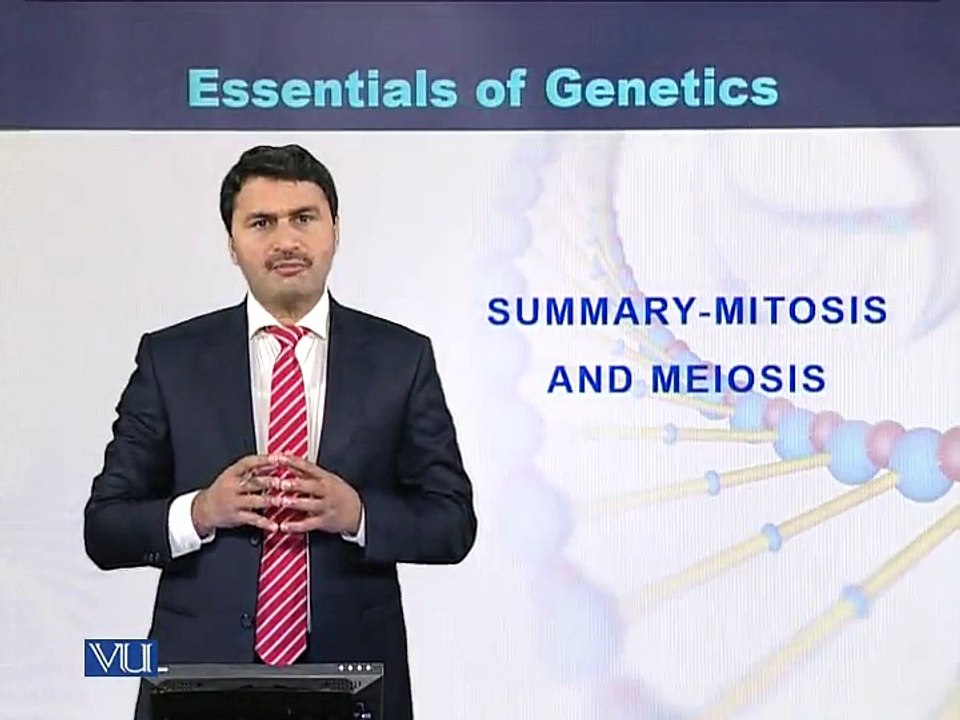 Essentials of Genetics

SUMMARY-MITOSIS AND MEIOSIS

VU